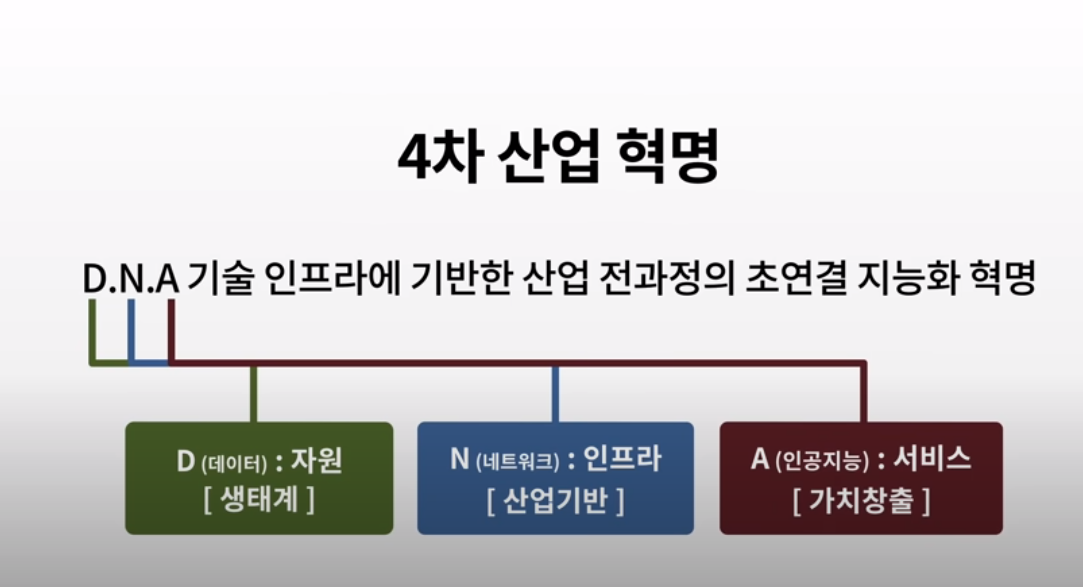 4차 산업 혁명

D.N.A 기술 인프라에 기반한 산업 전과정의 초연결 지능화 혁명

D (데이터) : 자원
[ 생태계 ]

N (네트워크) : 인프라
[ 산업기반 ]

A (인공지능) : 서비스
[ 가치창출 ]